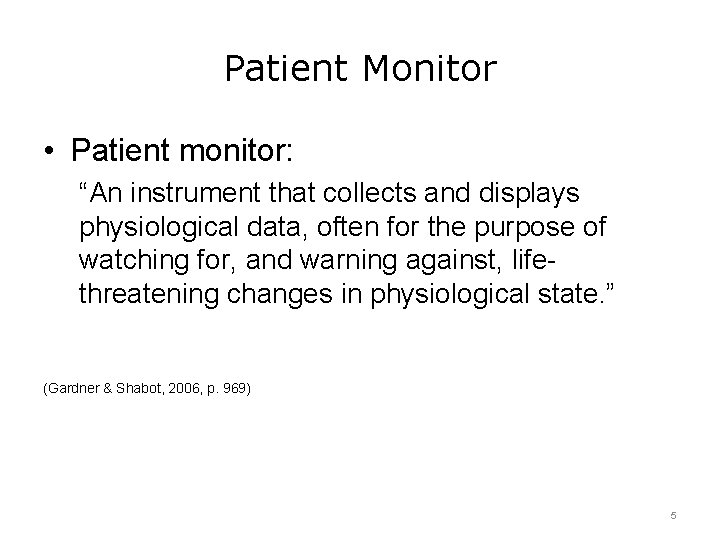 Patient Monitor

• Patient monitor:

“An instrument that collects and displays physiological data, often for the purpose of watching for, and warning against, life-threatening changes in physiological state.”

(Gardner & Shabot, 2006, p. 969)

5